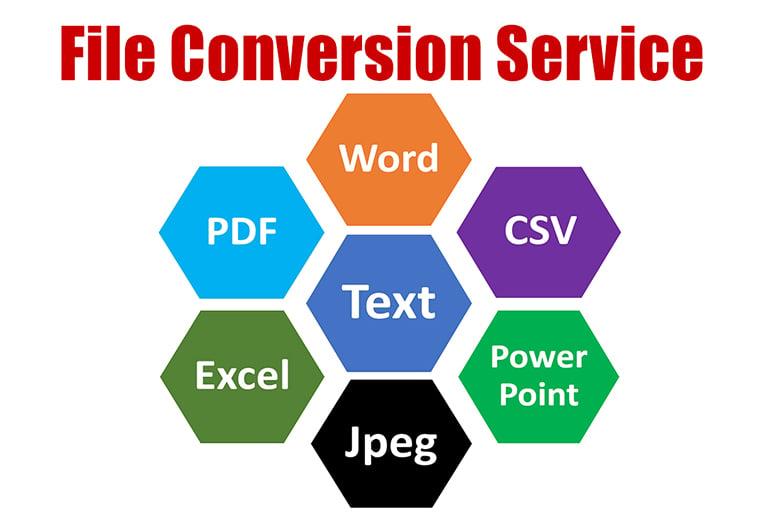 File Conversion Service

Word

PDF

CSV

Text

Excel

Power Point

Jpeg